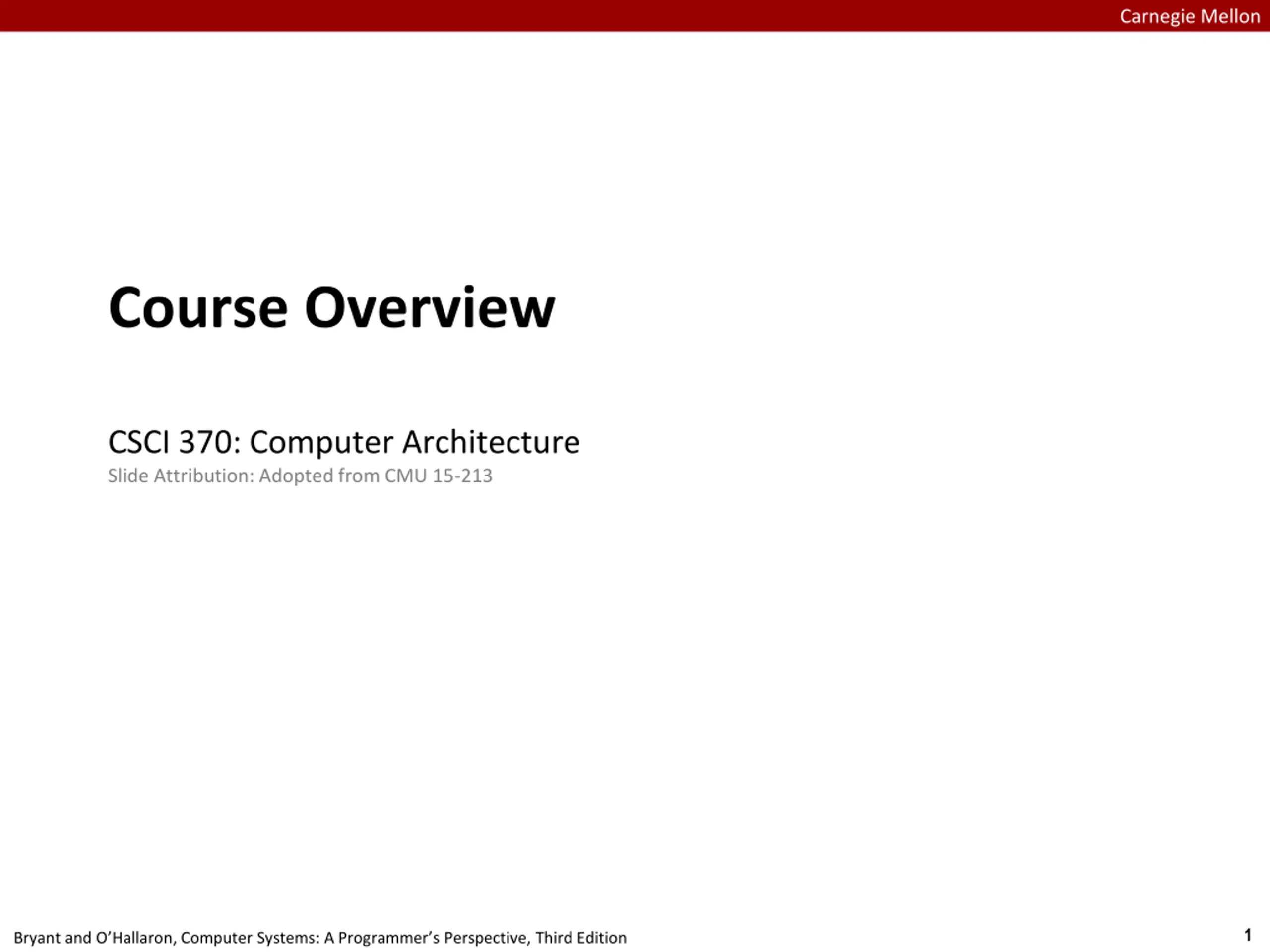 Carnegie Mellon

Course Overview

CSCI 370: Computer Architecture
Slide Attribution: Adopted from CMU 15-213

Bryant and O'Hallaron, Computer Systems: A Programmer's Perspective, Third Edition

1